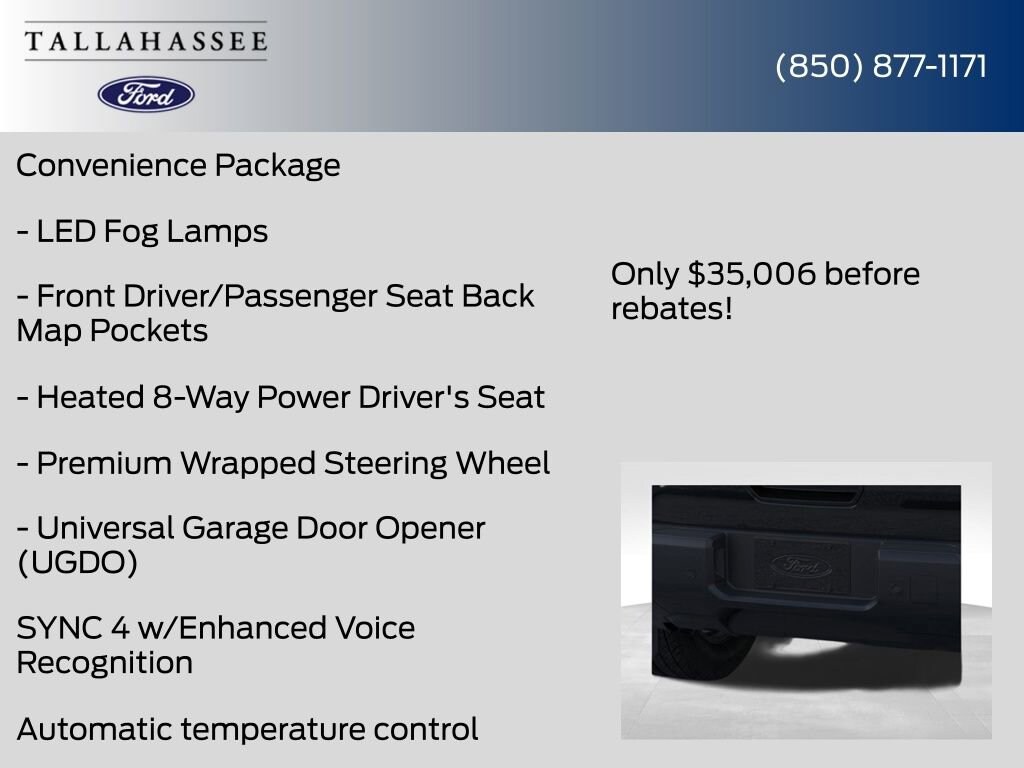 TALLAHASSEE

Ford

(850) 877-1171

Convenience Package

- LED Fog Lamps

- Front Driver/Passenger Seat Back Map Pockets

- Heated 8-Way Power Driver's Seat

- Premium Wrapped Steering Wheel

- Universal Garage Door Opener (UGDO)

SYNC 4 w/Enhanced Voice Recognition

Automatic temperature control

Only $35,006 before rebates!

Ford